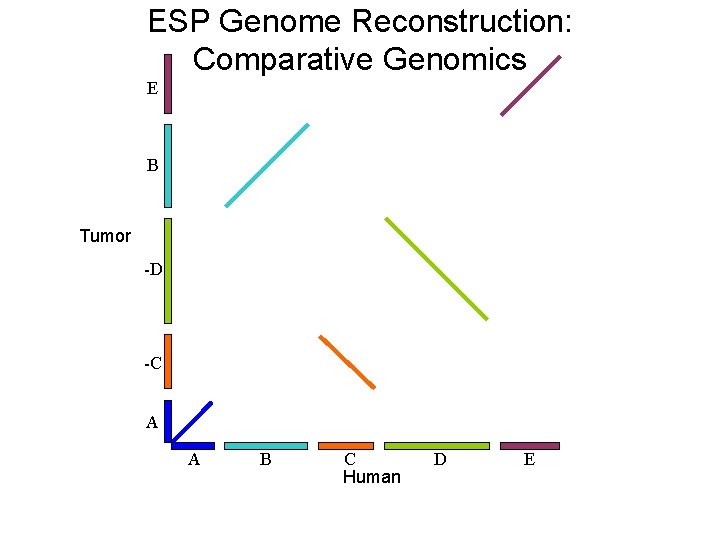 ESP Genome Reconstruction: Comparative Genomics

E

B

Tumor

-D

-C

A

A B C D E

Human